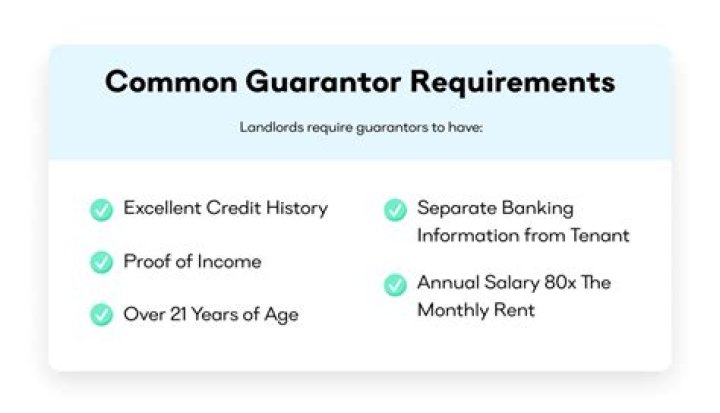 Common Guarantor Requirements

Landlords require guarantors to have:

Excellent Credit History

Proof of Income

Over 21 Years of Age

Separate Banking Information from Tenant

Annual Salary 80x The Monthly Rent